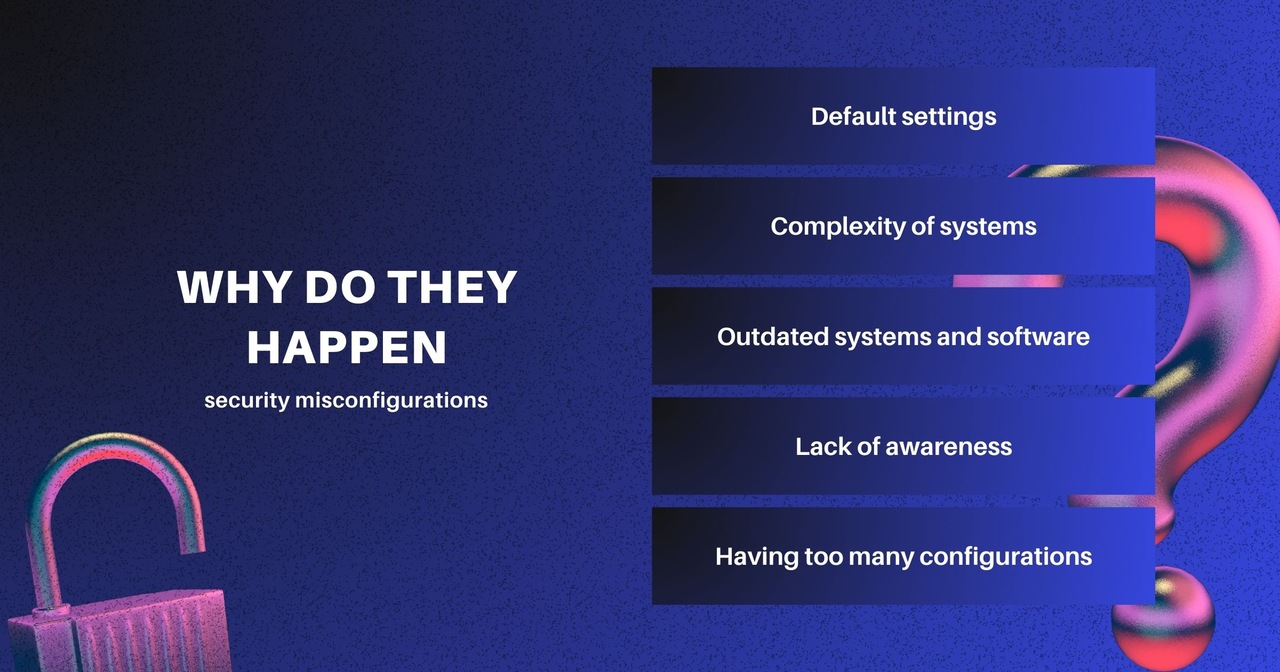 WHY DO THEY HAPPEN

security misconfigurations

Default settings

Complexity of systems

Outdated systems and software

Lack of awareness

Having too many configurations